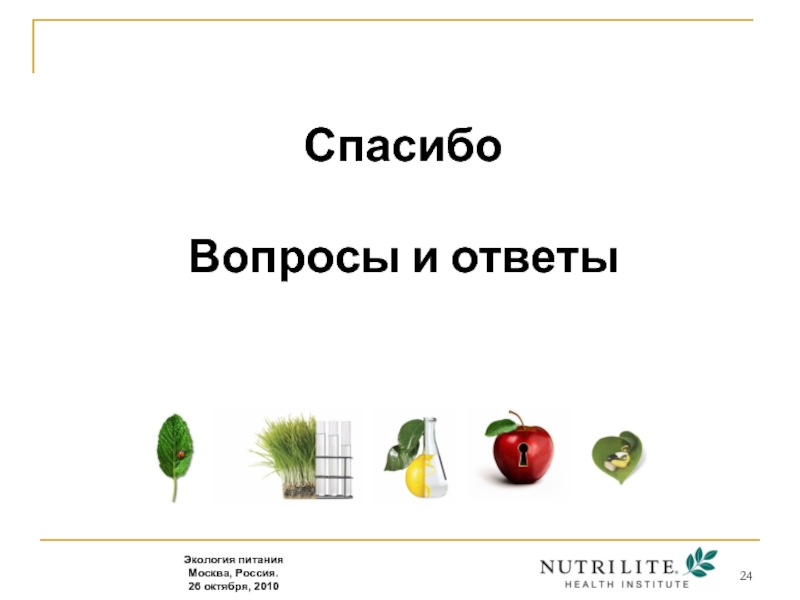 Спасибо

Вопросы и ответы

Экология питания
Москва, Россия.
26 октября, 2010

NUTRILITE.
HEALTH INSTITUTE

24